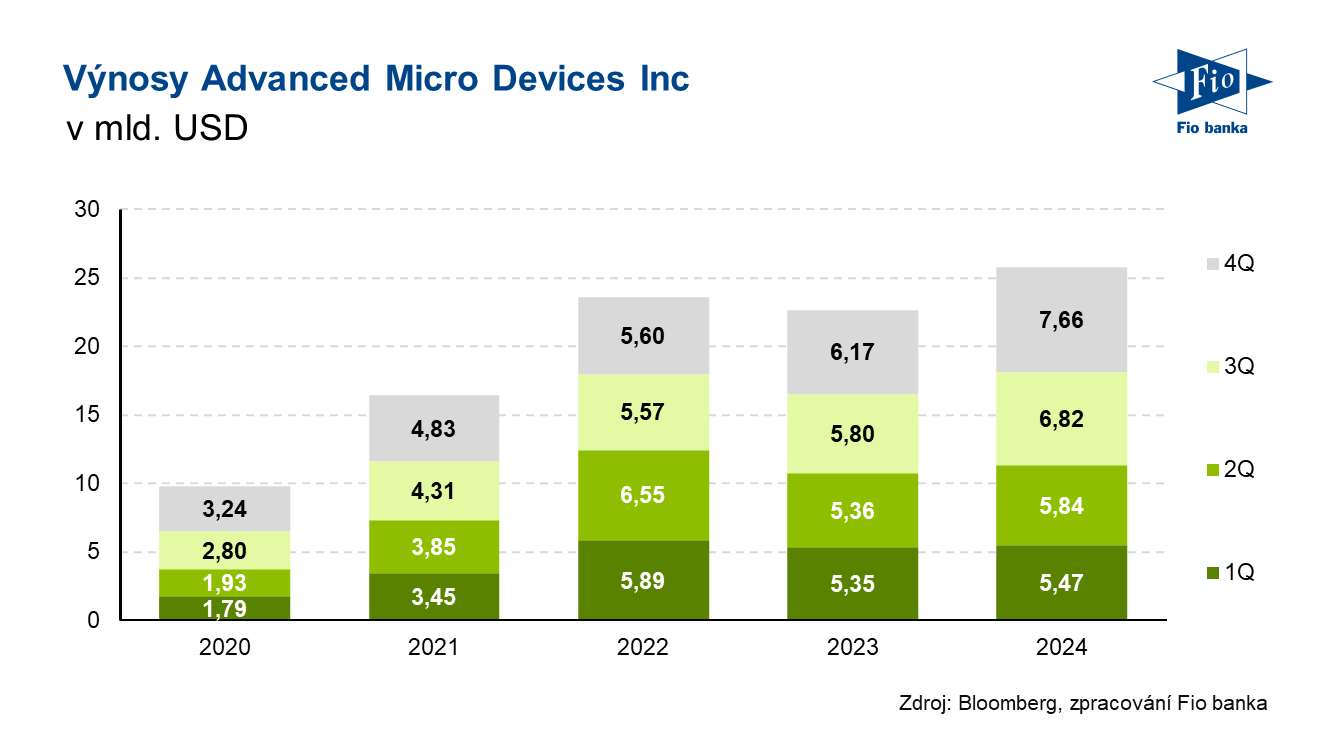 Výnosy Advanced Micro Devices Inc
v mld. USD

Fio
Fio banka

30
25
20
15
10
5
0

3,24
2,80
1,93
1,79

4,83
4,31
3,85
3,45

5,60
5,57
6,55
5,89

6,17
5,80
5,36
5,35

7,66
6,82
5,84
5,47

2020
2021
2022
2023
2024

4Q
3Q
2Q
1Q

Zdroj: Bloomberg, zpracování Fio banka